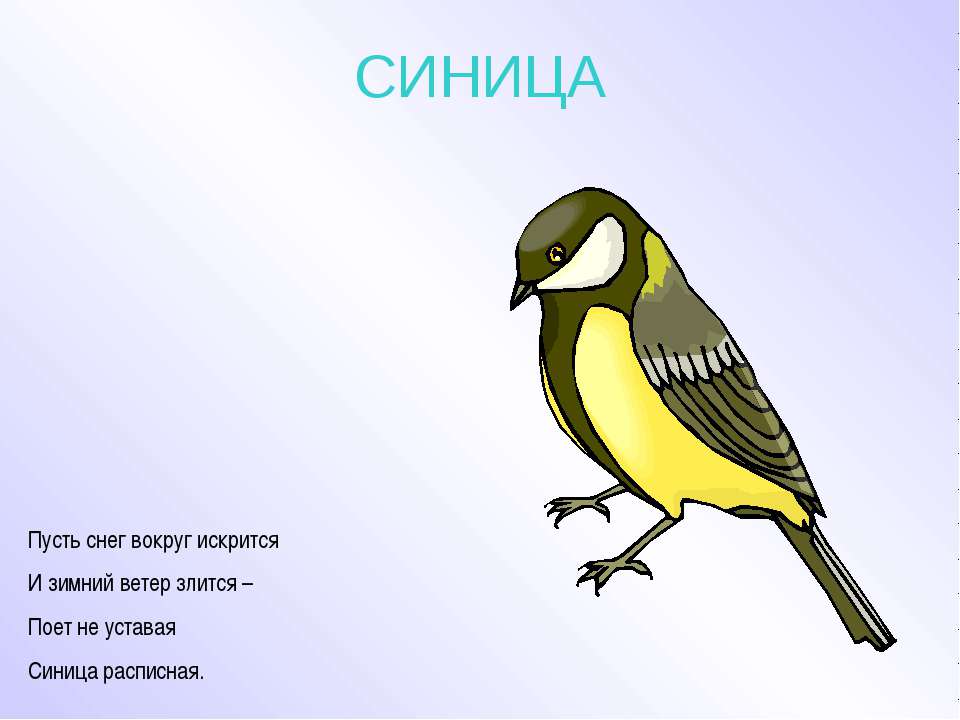 СИНИЦА

Пусть снег вокруг искрится

И зимний ветер злится –

Поет не уставая

Синица расписная.